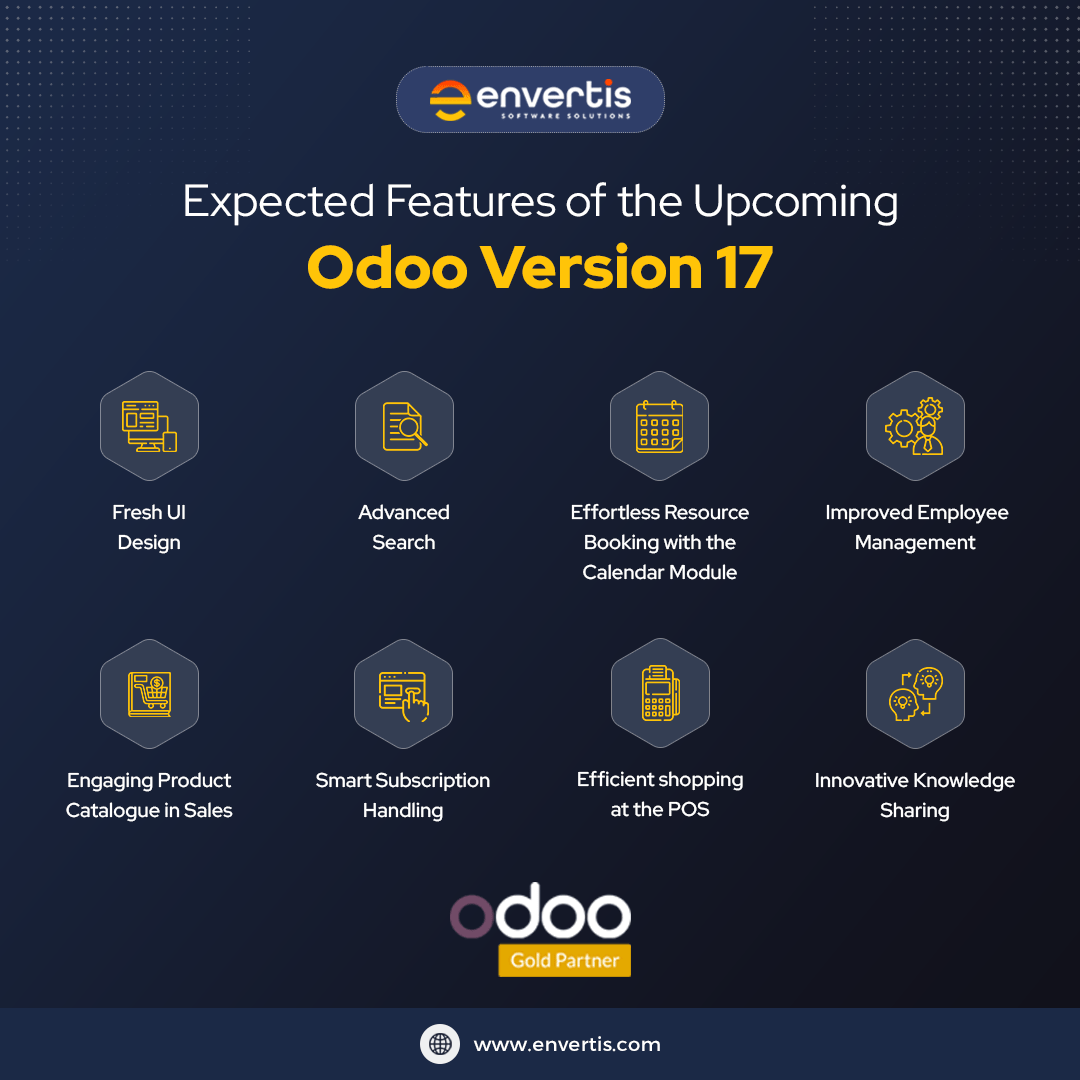 envertis
SOFTWARE SOLUTIONS

Expected Features of the Upcoming
Odoo Version 17

Fresh UI Design

Advanced Search

Effortless Resource Booking with the Calendar Module

Improved Employee Management

Engaging Product Catalogue in Sales

Smart Subscription Handling

Efficient shopping at the POS

Innovative Knowledge Sharing

odoo
Gold Partner

www.envertis.com